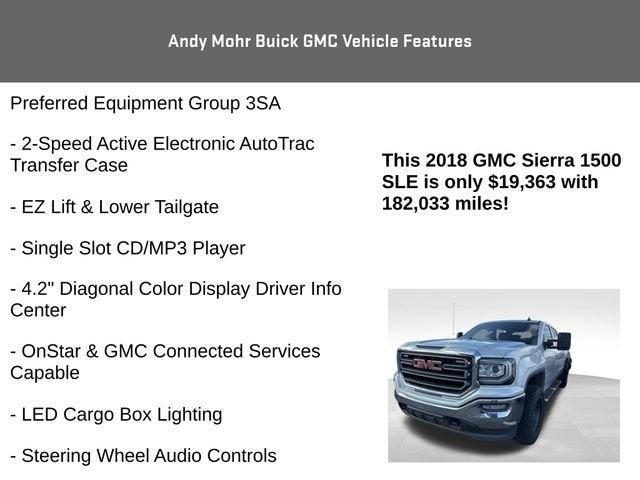 Andy Mohr Buick GMC Vehicle Features

Preferred Equipment Group 3SA

- 2-Speed Active Electronic AutoTrac Transfer Case

- EZ Lift & Lower Tailgate

- Single Slot CD/MP3 Player

- 4.2" Diagonal Color Display Driver Info Center

- OnStar & GMC Connected Services Capable

- LED Cargo Box Lighting

- Steering Wheel Audio Controls

This 2018 GMC Sierra 1500 SLE is only $19,363 with 182,033 miles!

GMC